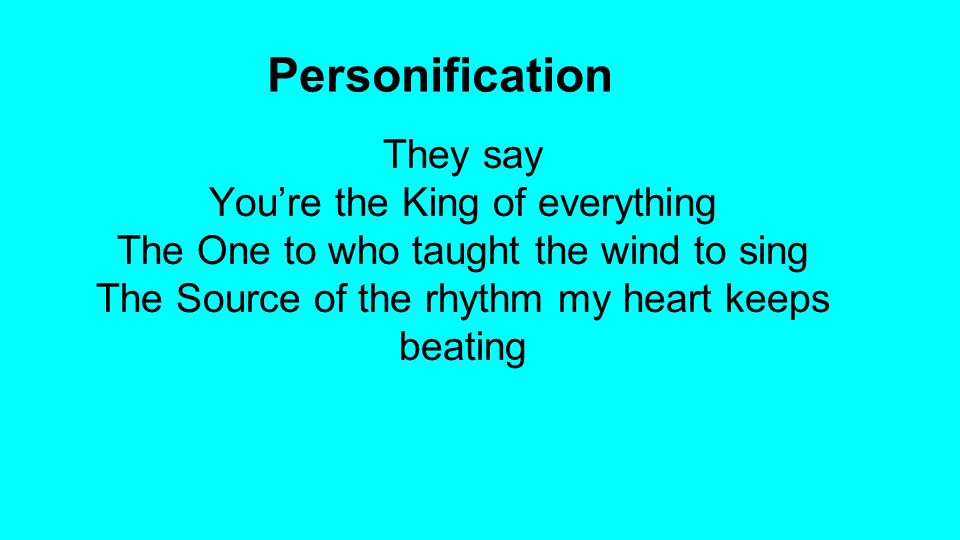 Personification

They say
You’re the King of everything
The One to who taught the wind to sing
The Source of the rhythm my heart keeps beating